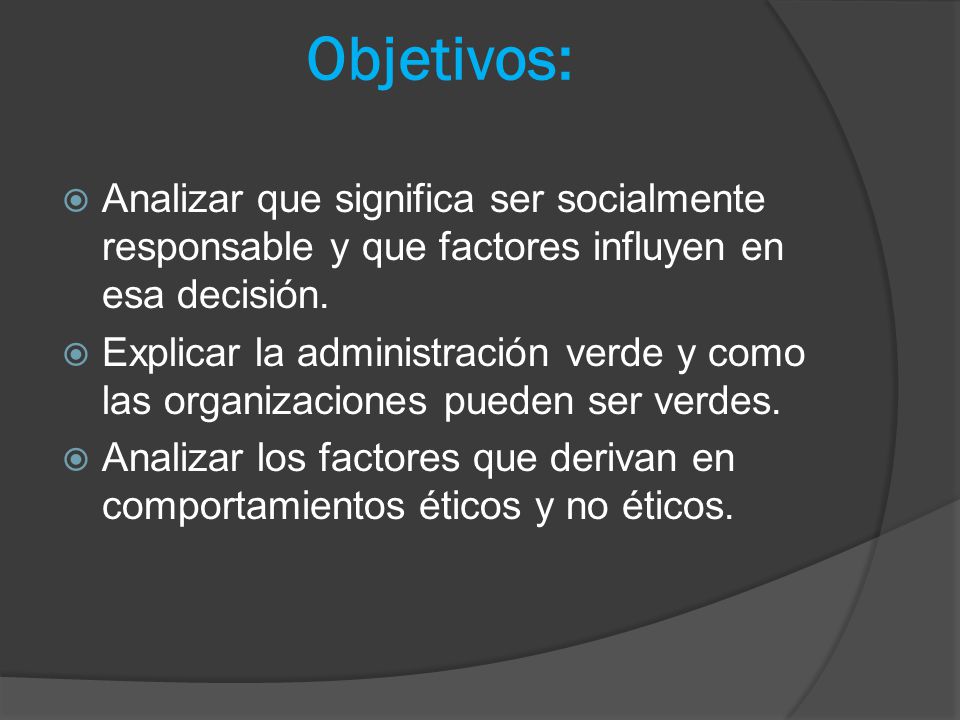 Objetivos:

Analizar que significa ser socialmente responsable y que factores influyen en esa decisión.

Explicar la administración verde y como las organizaciones pueden ser verdes.

Analizar los factores que derivan en comportamientos éticos y no éticos.